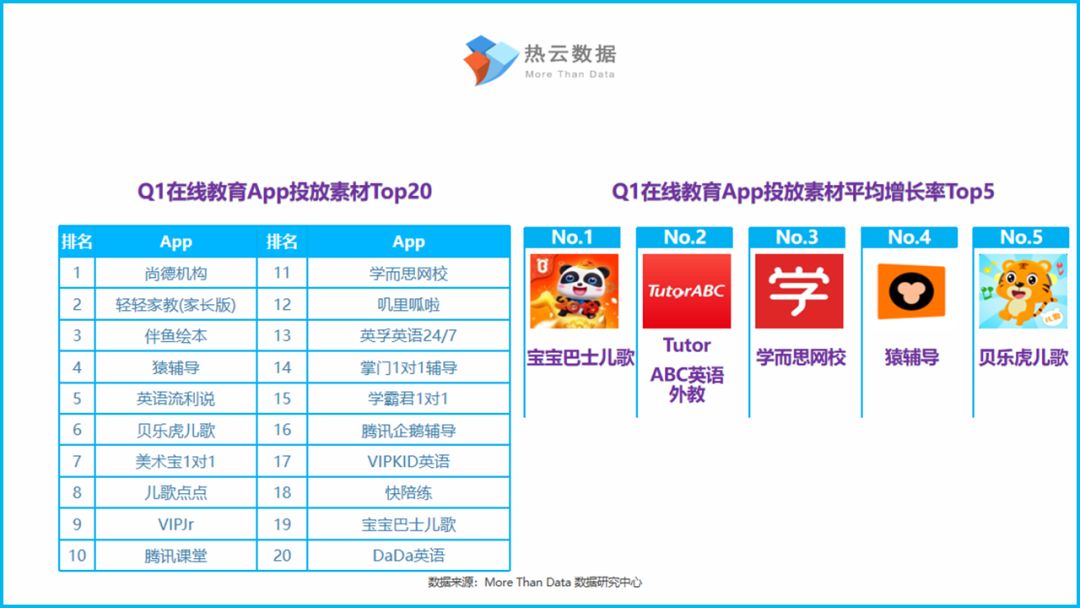 热云数据
More Than Data

Q1在线教育App投放素材Top20

| 排名 | App | 排名 | App |
|---|---|---|---|
| 1 | 尚德机构 | 11 | 学而思网校 |
| 2 | 轻轻家教(家长版) | 12 | 叽里呱啦 |
| 3 | 伴鱼绘本 | 13 | 英孚英语24/7 |
| 4 | 猿辅导 | 14 | 掌门1对1辅导 |
| 5 | 英语流利说 | 15 | 学霸君1对1 |
| 6 | 贝乐虎儿歌 | 16 | 腾讯企鹅辅导 |
| 7 | 美术宝1对1 | 17 | VIPKID英语 |
| 8 | 儿歌点点 | 18 | 快陪练 |
| 9 | VIPJr | 19 | 宝宝巴士儿歌 |
| 10 | 腾讯课堂 | 20 | DaDa英语 |

Q1在线教育App投放素材平均增长率Top5

No.1
宝宝巴士儿歌

No.2
TutorABC
Tutor ABC英语外教

No.3
学
学而思网校

No.4
猿辅导

No.5
贝乐虎儿歌

数据来源：More Than Data 数据研究中心